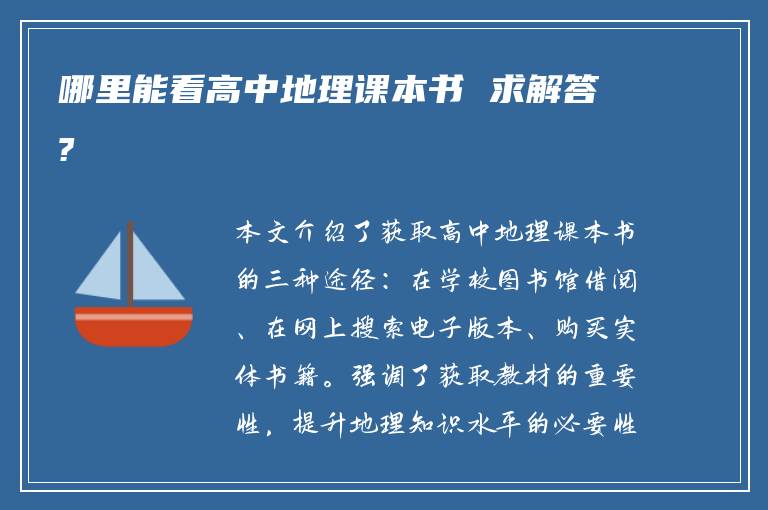 哪里能看高中地理课本书 求解答？

本文介绍了获取高中地理课本书的三种途径：在学校图书馆借阅、在网上搜索电子版本、购买实体书籍。强调了获取教材的重要性，提升地理知识水平的必要性